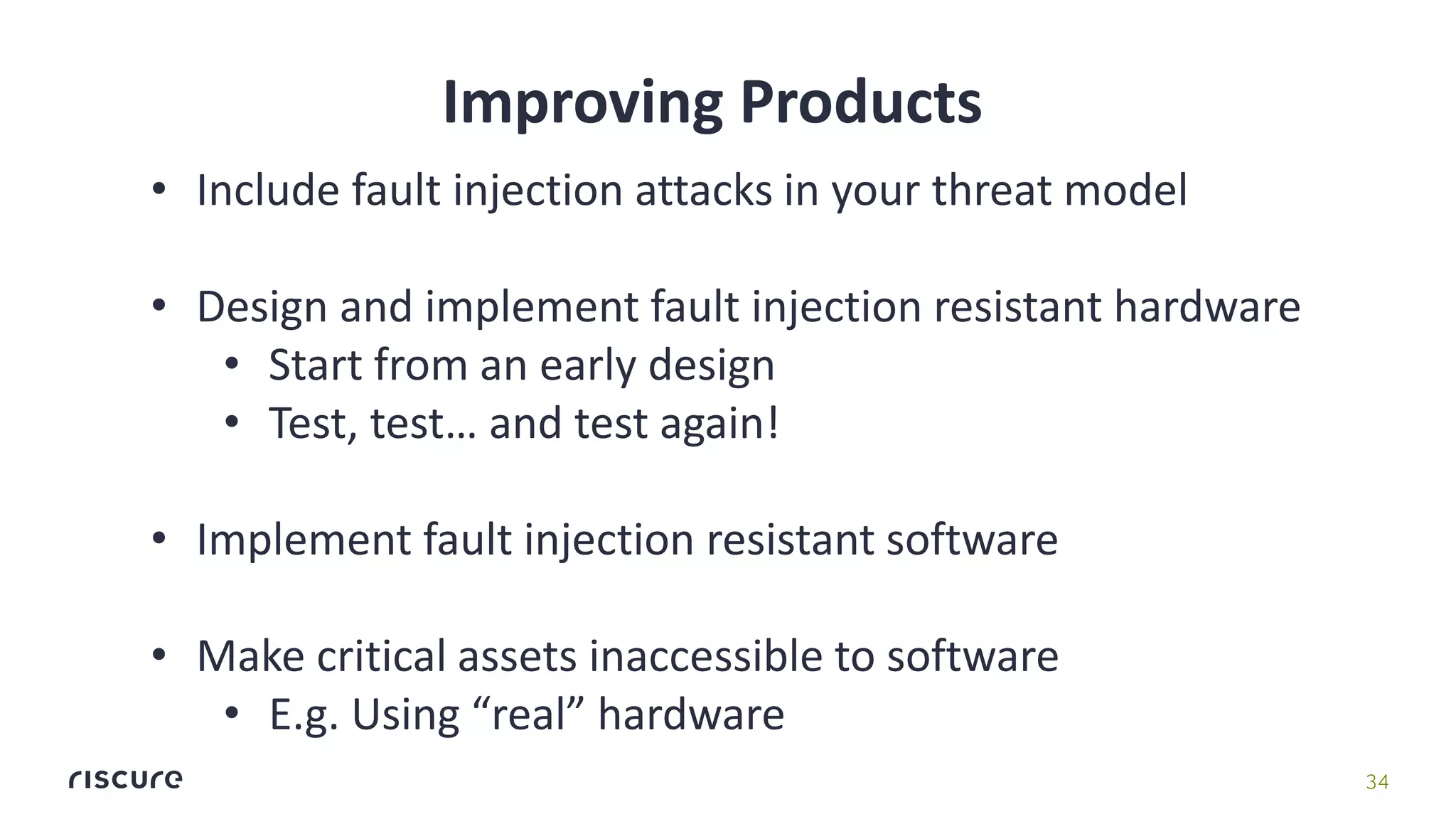 Improving Products

• Include fault injection attacks in your threat model

• Design and implement fault injection resistant hardware
  • Start from an early design
  • Test, test… and test again!

• Implement fault injection resistant software

• Make critical assets inaccessible to software
  • E.g. Using “real” hardware

riscure

34